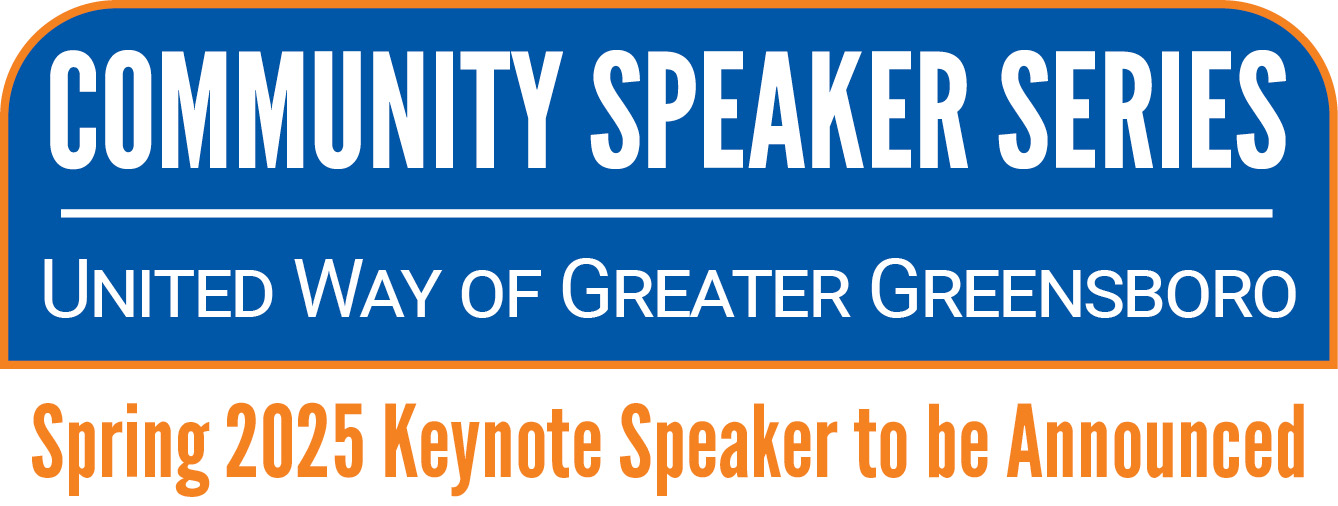 COMMUNITY SPEAKER SERIES

UNITED WAY OF GREATER GREENSBORO

Spring 2025 Keynote Speaker to be Announced